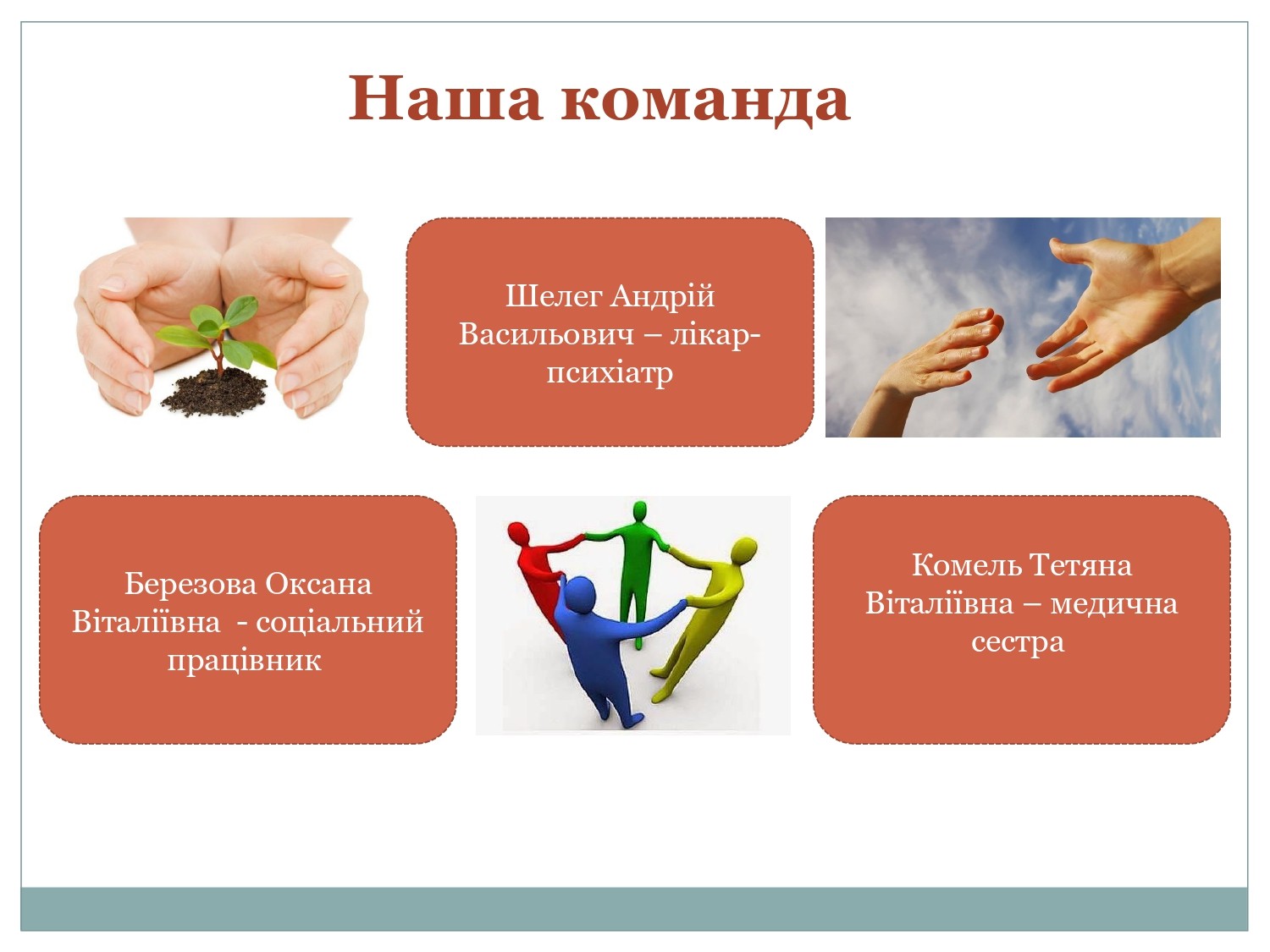 Наша команда

Шелег Андрій Васильович – лікар-психіатр

Березова Оксана Віталіївна - соціальний працівник

Комель Тетяна Віталіївна – медична сестра